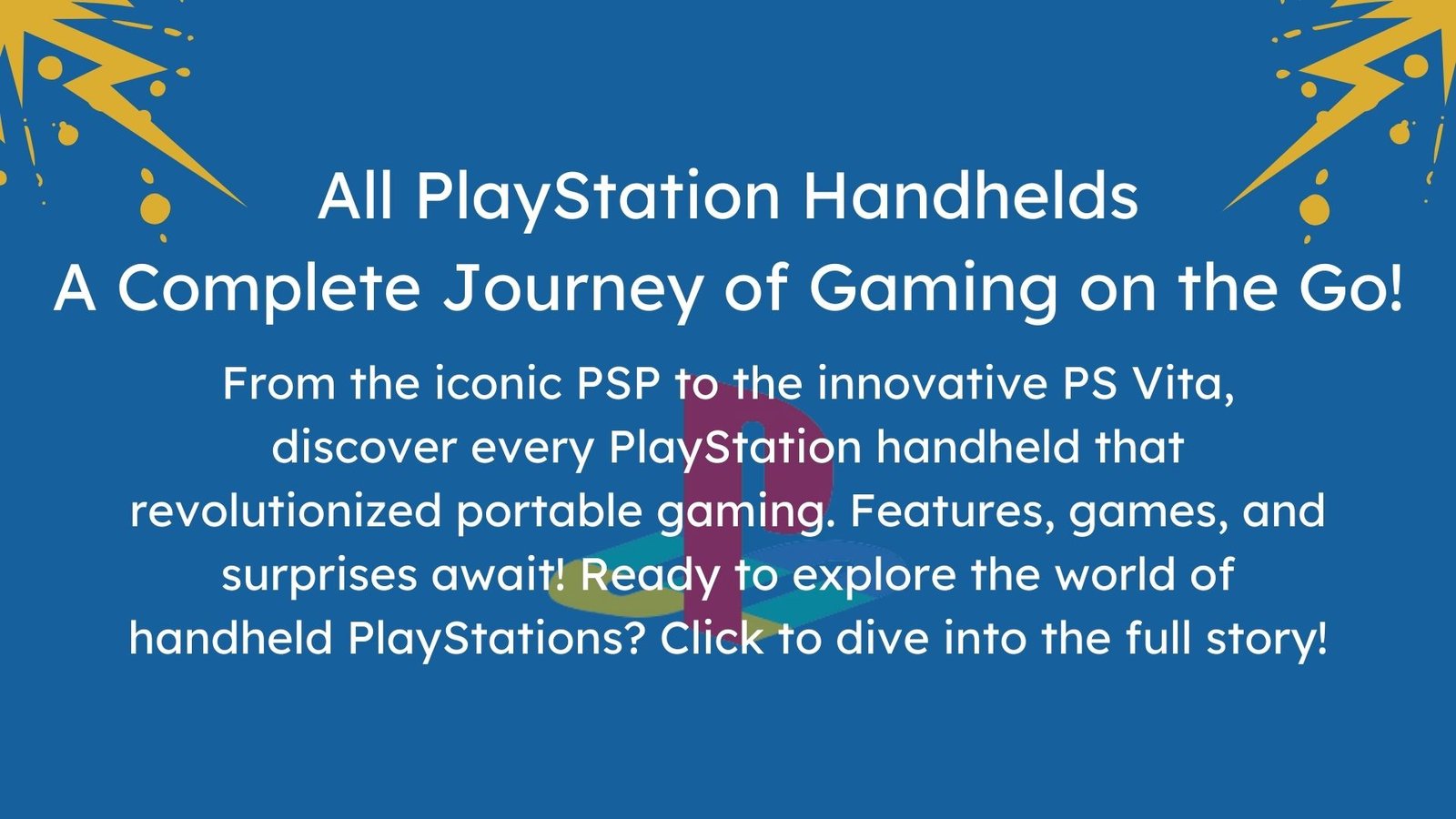 All PlayStation Handhelds
A Complete Journey of Gaming on the Go!

From the iconic PSP to the innovative PS Vita, discover every PlayStation handheld that revolutionized portable gaming. Features, games, and surprises await! Ready to explore the world of handheld PlayStations? Click to dive into the full story!